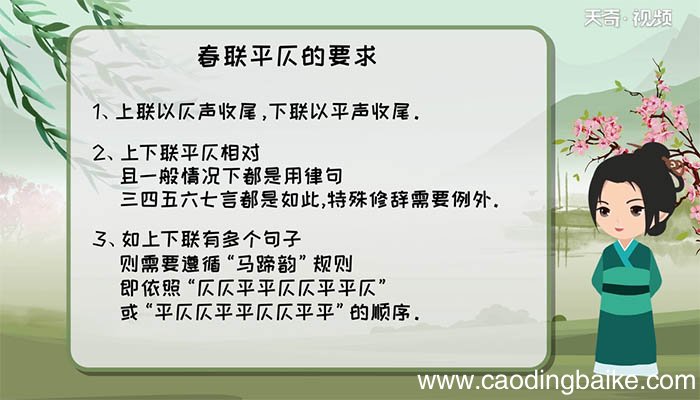 天奇·视频

春联平仄的要求

1、上联以仄声收尾，下联以平声收尾.

2、上下联平仄相对
且一般情况下都是用律句
三四五六七言都是如此，特殊修辞需要例外.

3、如上下联有多个句子
则需要遵循“马蹄韵”规则
即依照“仄仄平平仄仄平平仄”
或“平仄仄平平仄仄平平”的顺序.

www.caodingbaike.com